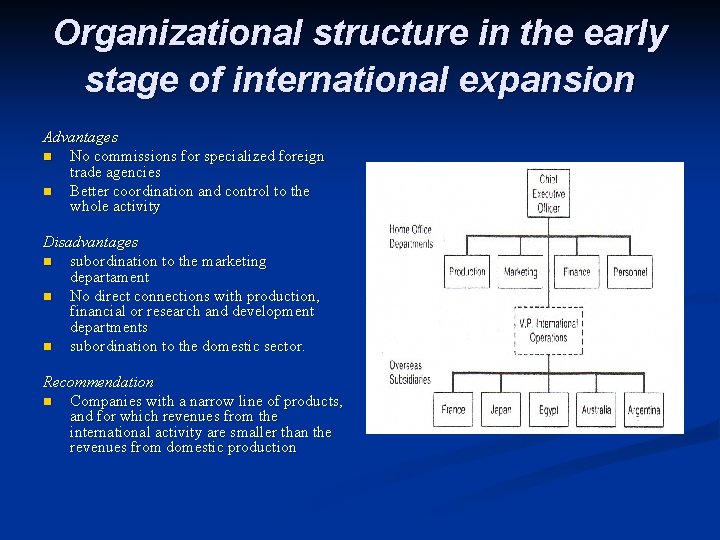 Organizational structure in the early stage of international expansion

Advantages
- No commissions for specialized foreign trade agencies
- Better coordination and control to the whole activity

Disadvantages
- subordination to the marketing departament
- No direct connections with production, financial or research and development departments
- subordination to the domestic sector.

Recommendation
- Companies with a narrow line of products, and for which revenues from the international activity are smaller than the revenues from domestic production

Chief Executive Officer

Home Office Departments

Production
Marketing
Finance
Personnel

V.P. International Operations

Overseas Subsidiaries

France
Japan
Egypt
Australia
Argentina